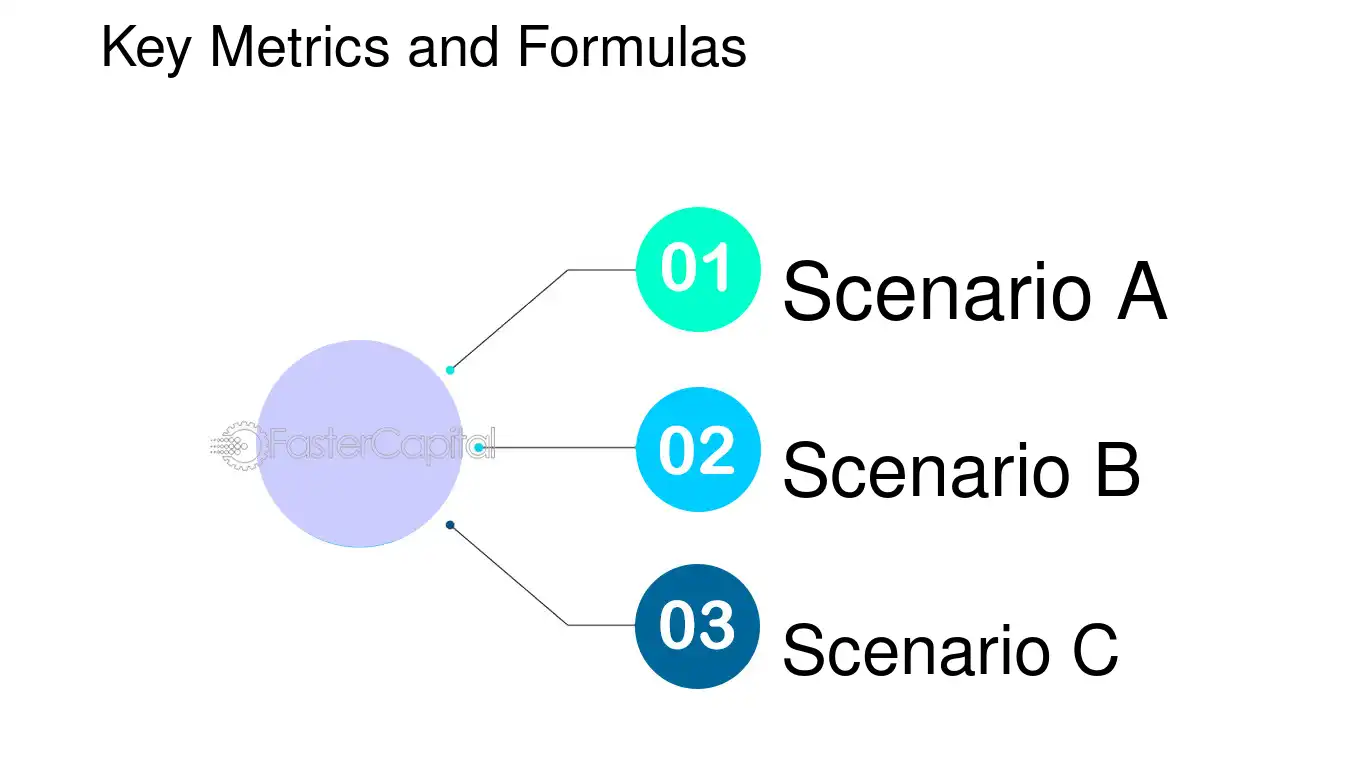 Key Metrics and Formulas

01
Scenario A

02
Scenario B

03
Scenario C

FasterCapital